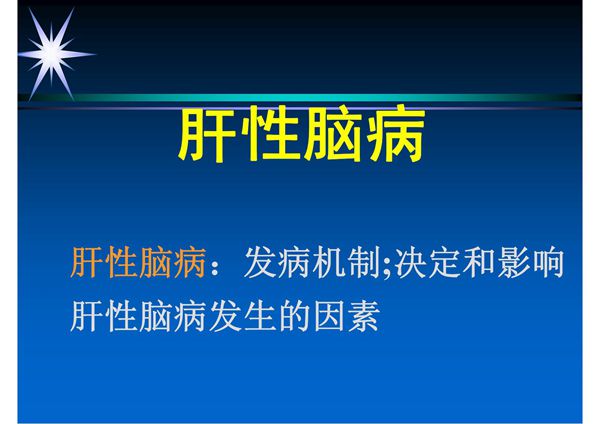 肝性脑病

肝性脑病：发病机制;决定和影响肝性脑病发生的因素